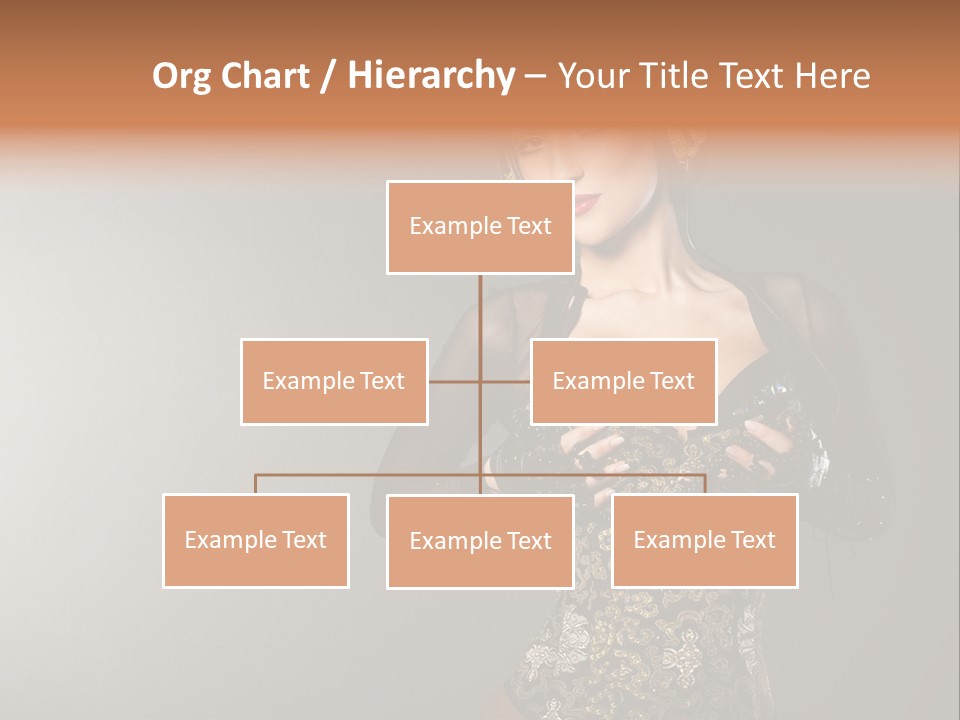 Org Chart / Hierarchy – Your Title Text Here

Example Text

Example Text

Example Text

Example Text

Example Text

Example Text